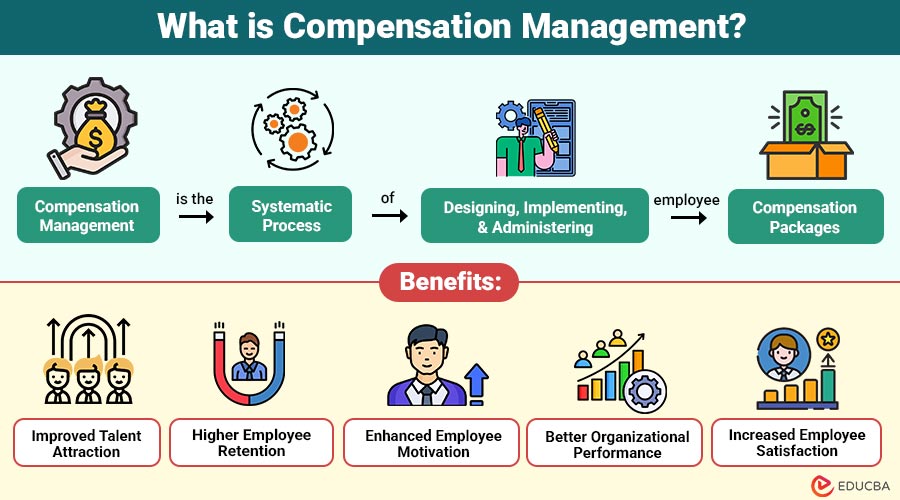 What is Compensation Management?

Compensation Management is the Systematic Process of Designing, Implementing, & Administering employee Compensation Packages

Benefits:

Improved Talent Attraction

Higher Employee Retention

Enhanced Employee Motivation

Better Organizational Performance

Increased Employee Satisfaction

EDUCBA